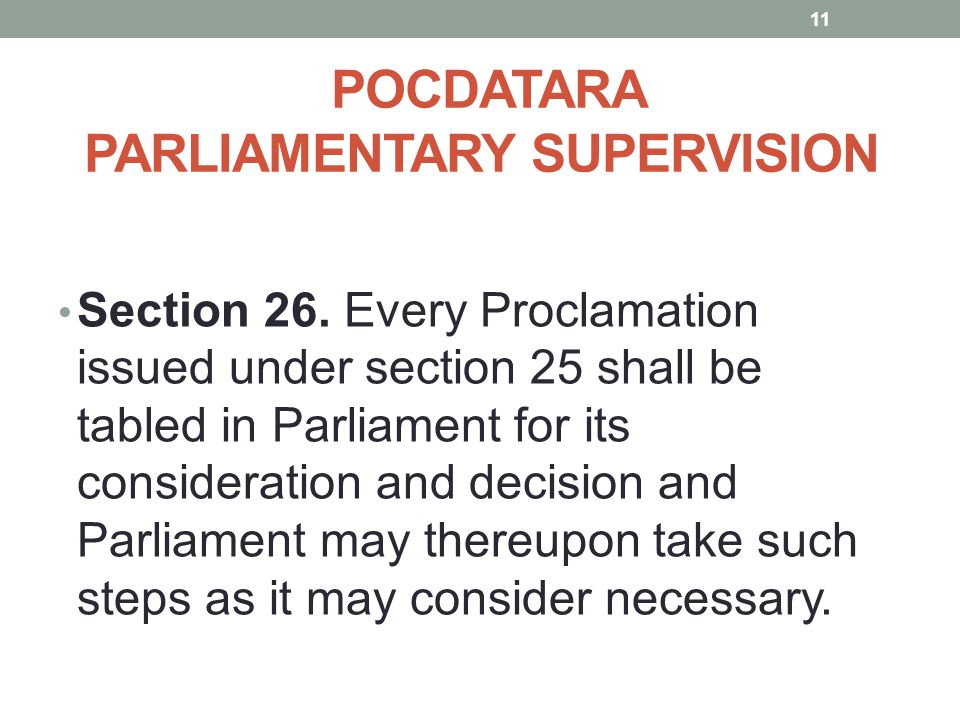 11

POCDATARA
PARLIAMENTARY SUPERVISION

• Section 26. Every Proclamation issued under section 25 shall be tabled in Parliament for its consideration and decision and Parliament may thereupon take such steps as it may consider necessary.